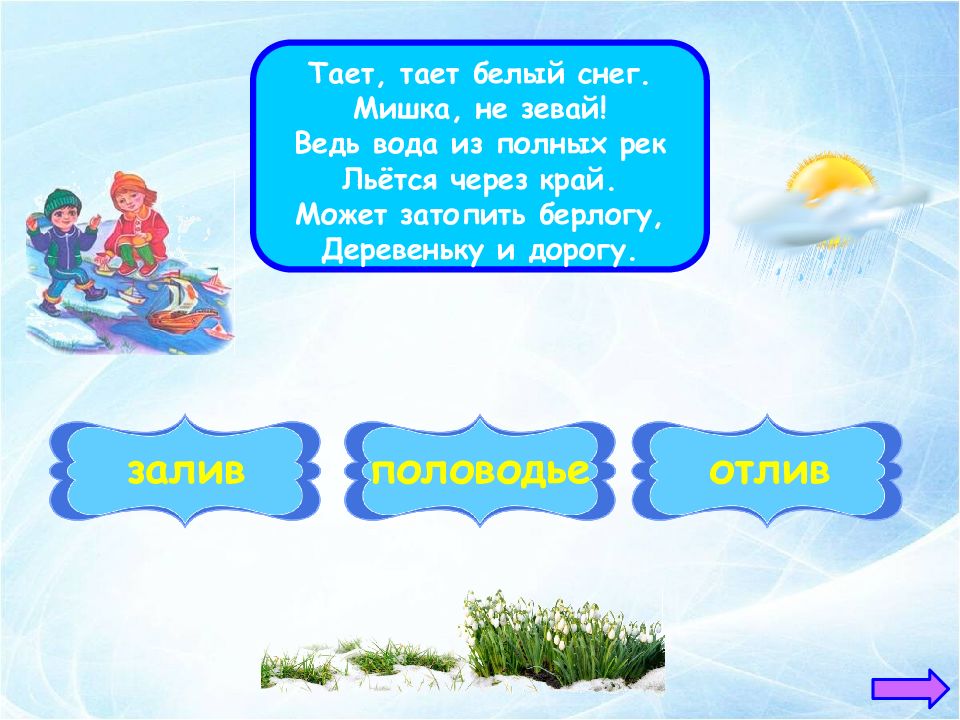 Тает, тает белый снег.
Мишка, не зевай!
Ведь вода из полных рек
Льётся через край.
Может затопить берлогу,
Деревеньку и дорогу.

залив

половодье

отлив